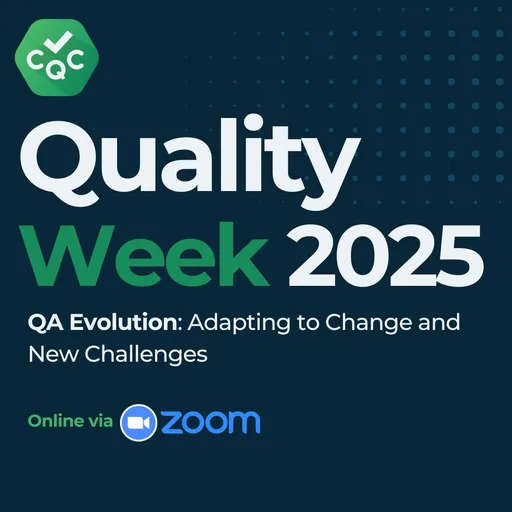 CQC

Quality Week 2025

QA Evolution: Adapting to Change and New Challenges

Online via zoom